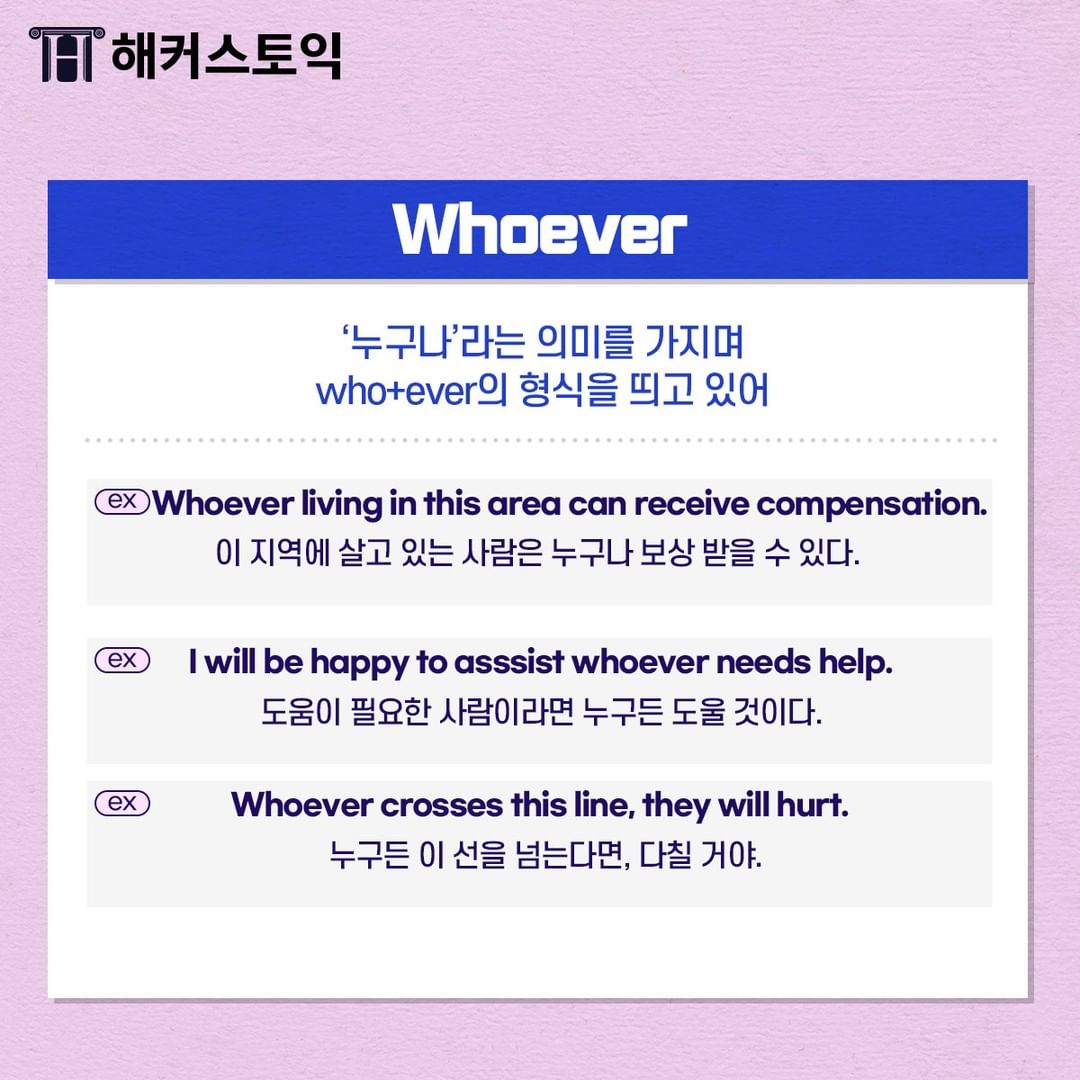 해커스토익

Whoever

'누구나'라는 의미를 가지며
who+ever의 형식을 띄고 있어

ex Whoever living in this area can receive compensation.
이 지역에 살고 있는 사람은 누구나 보상 받을 수 있다.

ex I will be happy to asssist whoever needs help.
도움이 필요한 사람이라면 누구든 도울 것이다.

ex Whoever crosses this line, they will hurt.
누구든 이 선을 넘는다면, 다칠 거야.